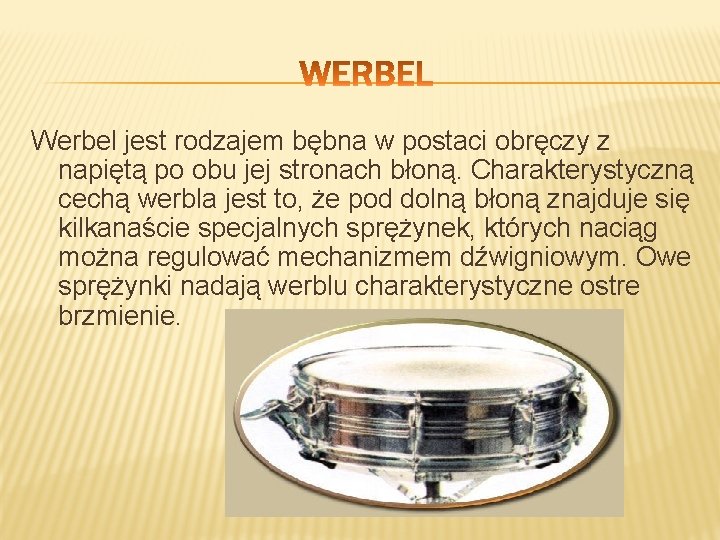 WERBEL

Werbel jest rodzajem bębna w postaci obręczy z napiętą po obu jej stronach błoną. Charakterystyczną cechą werbla jest to, że pod dolną błoną znajduje się kilkanaście specjalnych sprężynek, których naciąg można regulować mechanizmem dźwigniowym. Owe sprężynki nadają werblu charakterystyczne ostre brzmienie.